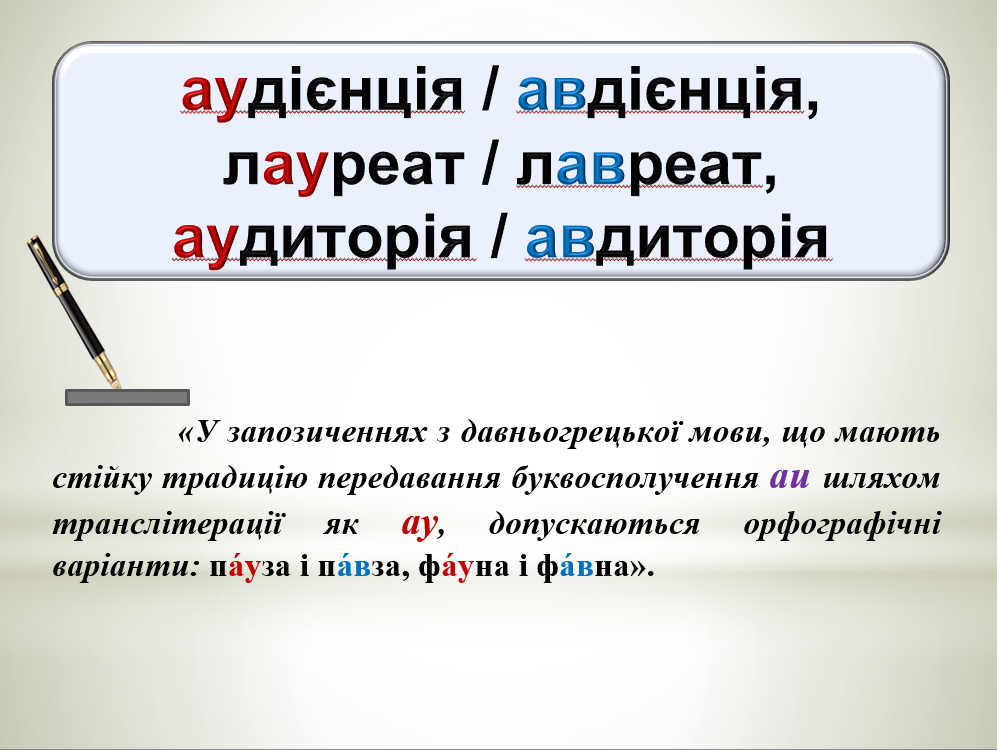 аудієнція / авдієнція, лауреат / лавреат, аудиторія / авдиторія

«У запозиченнях з давньогрецької мови, що мають стійку традицію передавання буквосполучення au шляхом транслітерації як ау, допускаються орфографічні варіанти: па́уза і па́вза, фа́уна і фа́вна».